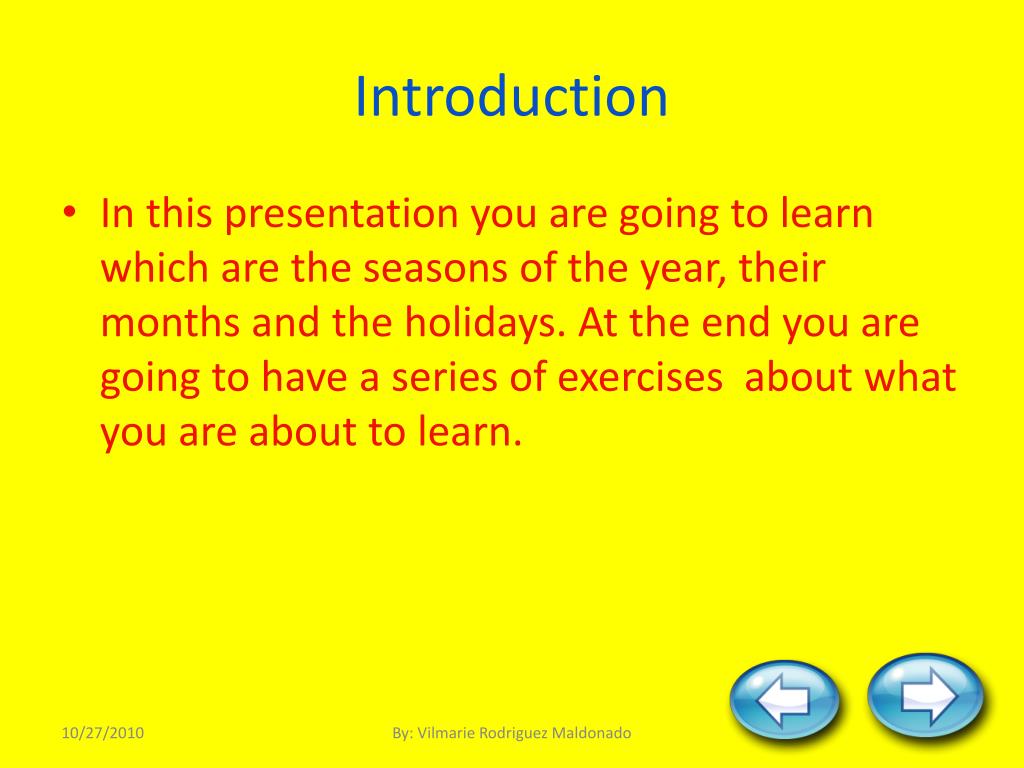 Introduction

• In this presentation you are going to learn which are the seasons of the year, their months and the holidays. At the end you are going to have a series of exercises  about what you are about to learn.

10/27/2010

By: Vilmarie Rodriguez Maldonado